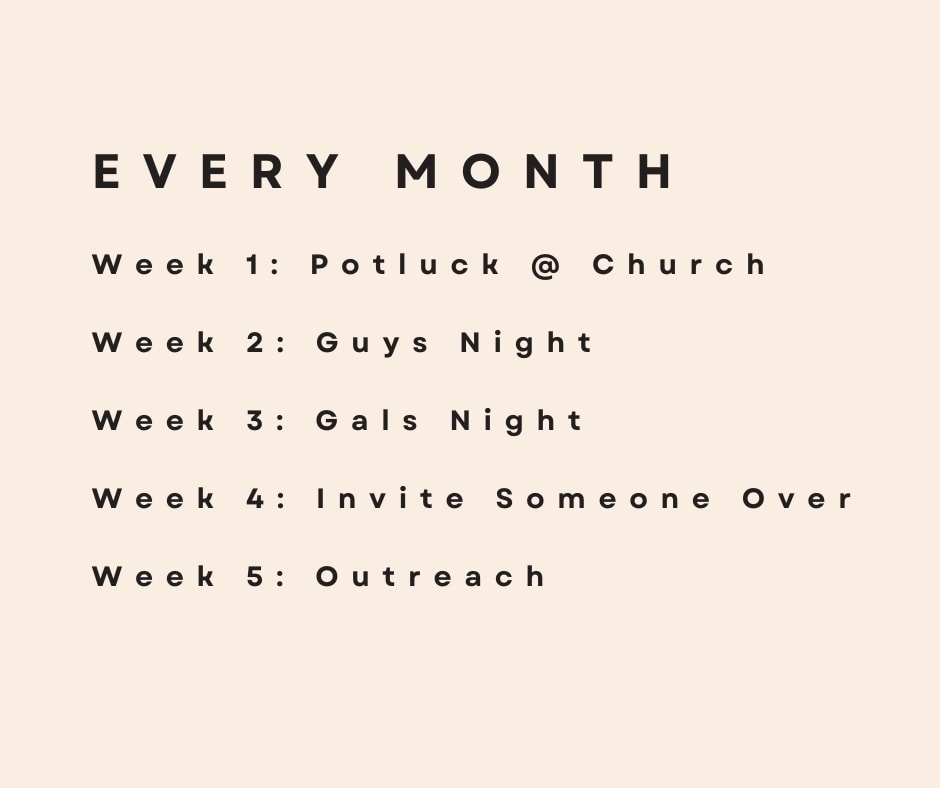 EVERY MONTH

Week 1: Potluck @ Church

Week 2: Guys Night

Week 3: Gals Night

Week 4: Invite Someone Over

Week 5: Outreach